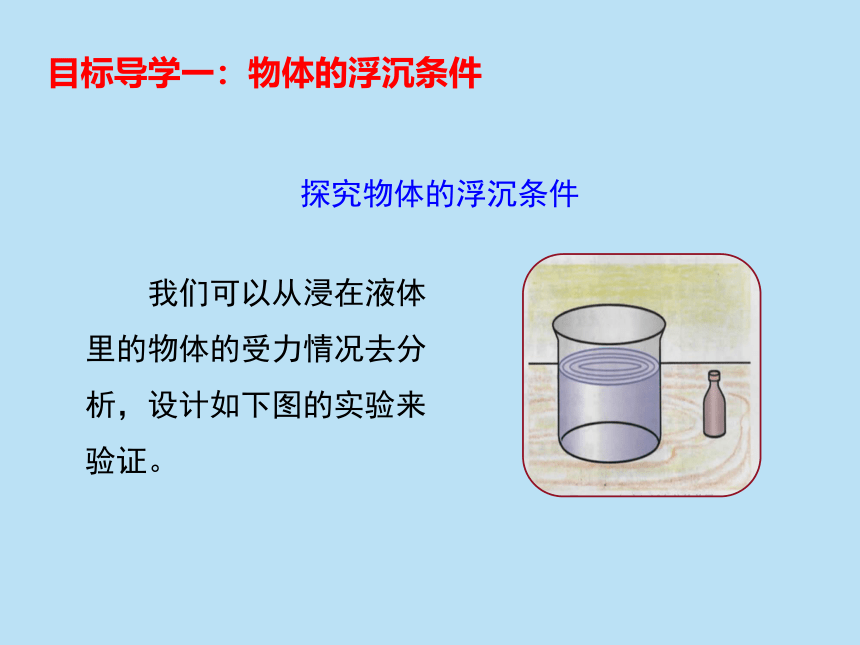 目标导学一：物体的浮沉条件

探究物体的浮沉条件

我们可以从浸在液体里的物体的受力情况去分析，设计如下图的实验来验证。